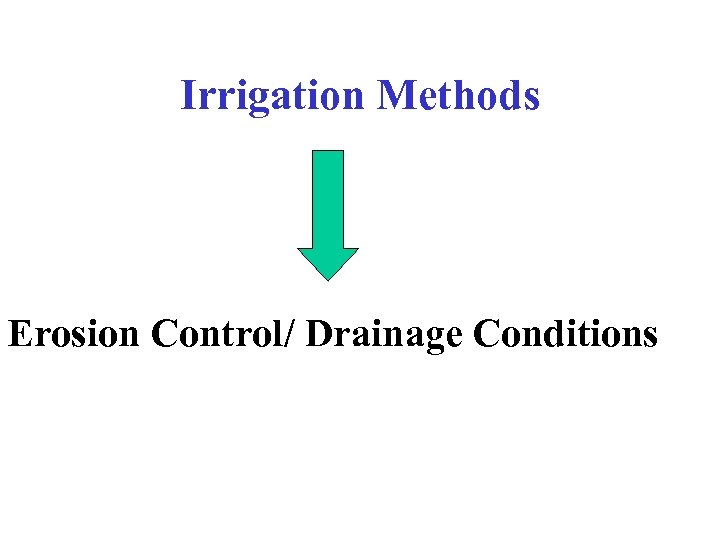 Irrigation Methods

Erosion Control/ Drainage Conditions